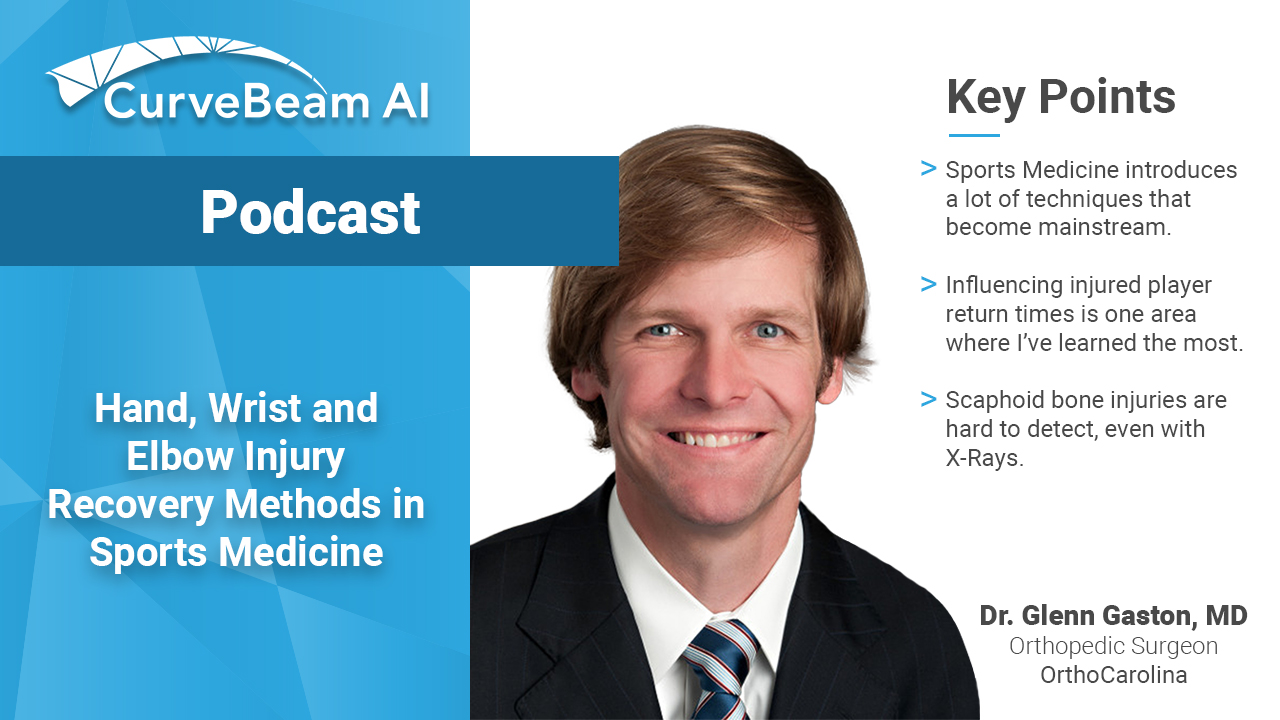 CurveBeam AI

Podcast

Hand, Wrist and Elbow Injury Recovery Methods in Sports Medicine

Key Points

> Sports Medicine introduces a lot of techniques that become mainstream.

> Influencing injured player return times is one area where I've learned the most.

> Scaphoid bone injuries are hard to detect, even with X-Rays.

Dr. Glenn Gaston, MD
Orthopedic Surgeon
OrthoCarolina